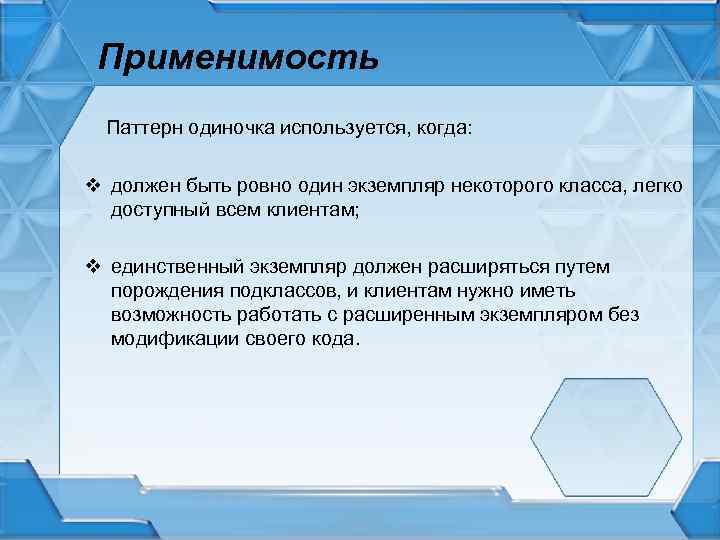 Применимость

Паттерн одиночка используется, когда:

❖ должен быть ровно один экземпляр некоторого класса, легко доступный всем клиентам;

❖ единственный экземпляр должен расширяться путем порождения подклассов, и клиентам нужно иметь возможность работать с расширенным экземпляром без модификации своего кода.